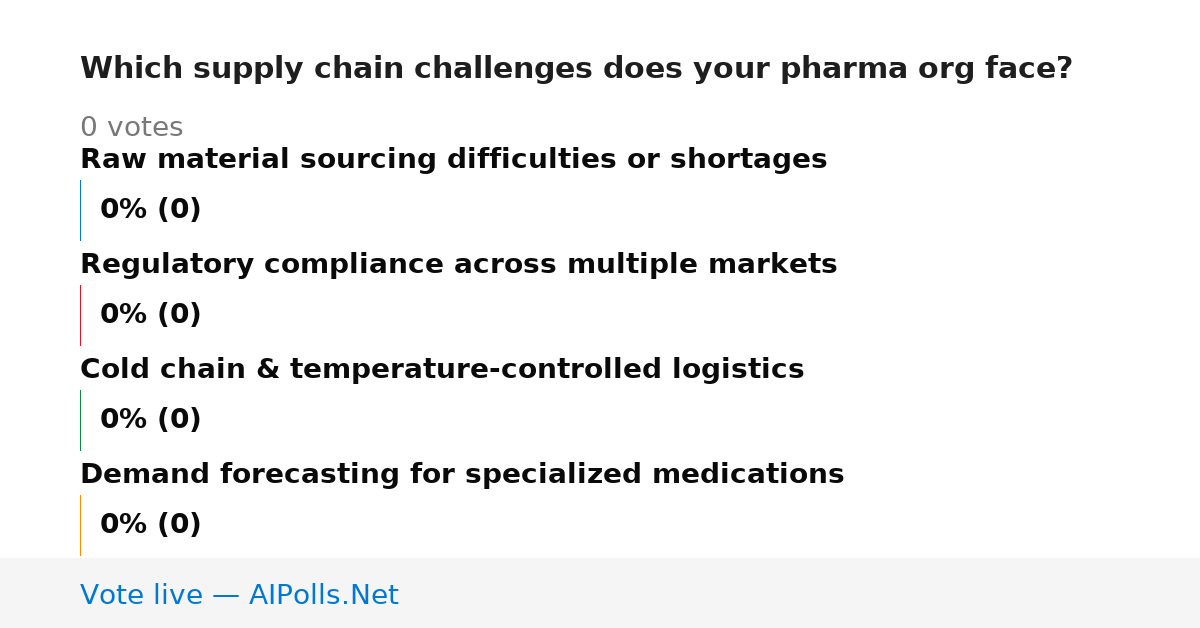 Which supply chain challenges does your pharma org face?

0 votes

Raw material sourcing difficulties or shortages

0% (0)

Regulatory compliance across multiple markets

0% (0)

Cold chain & temperature-controlled logistics

0% (0)

Demand forecasting for specialized medications

0% (0)

Vote live — AIPolls.Net